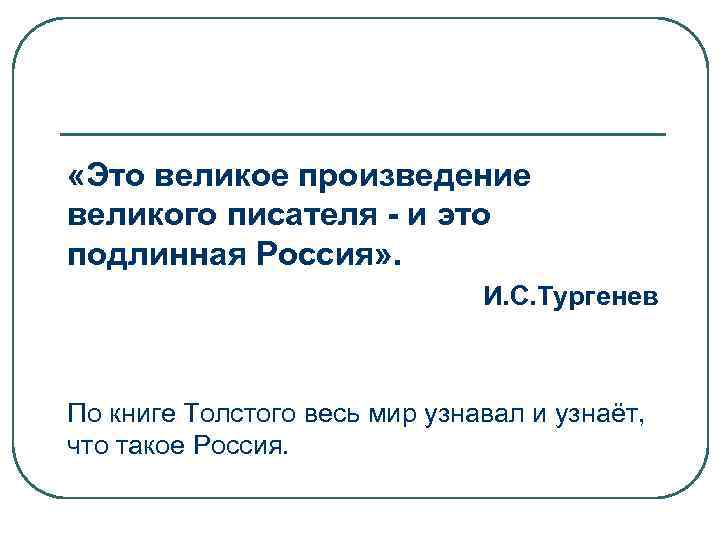 «Это великое произведение великого писателя - и это подлинная Россия».

И.С.Тургенев

По книге Толстого весь мир узнавал и узнаёт, что такое Россия.